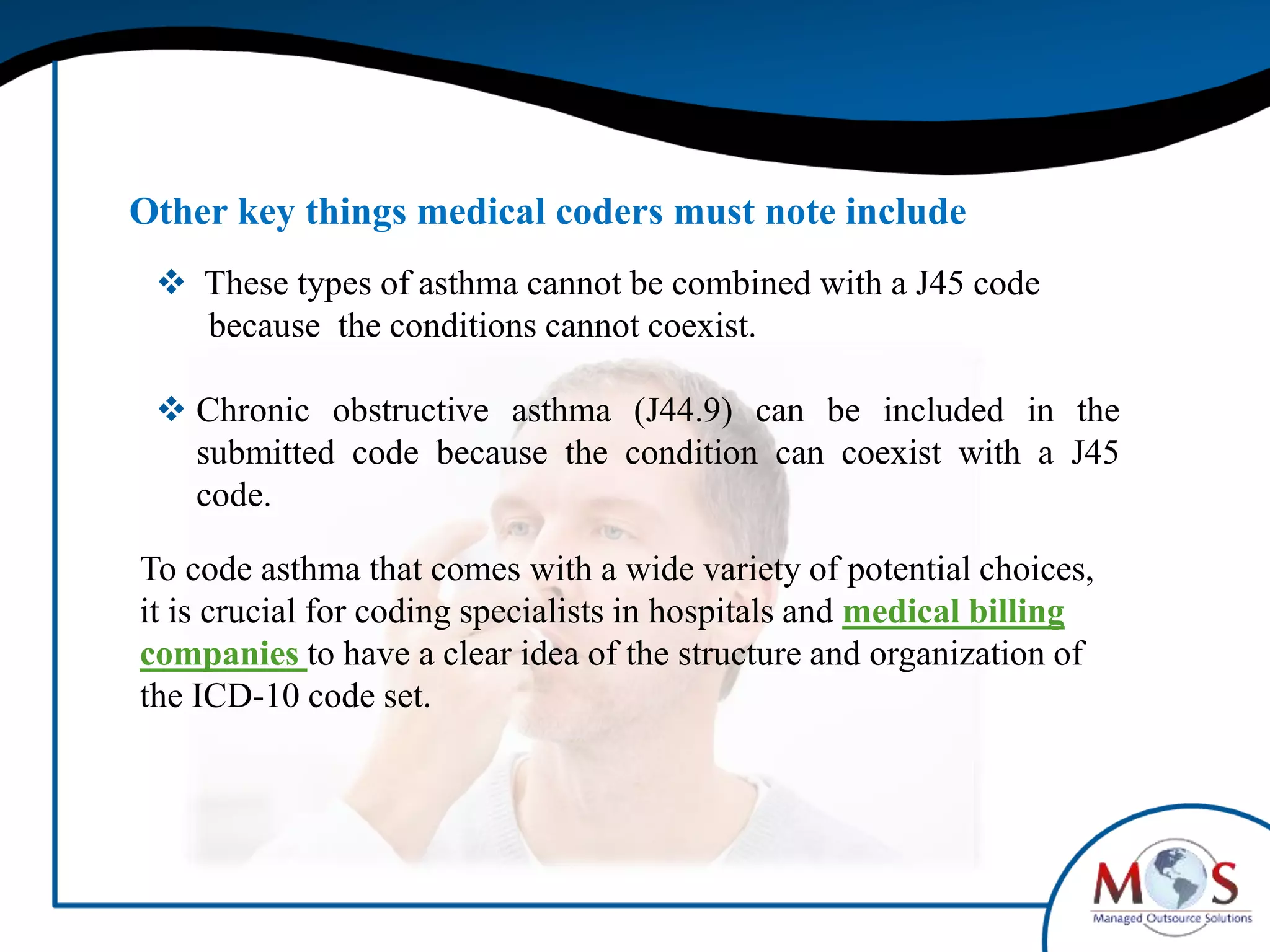 Other key things medical coders must note include

❖ These types of asthma cannot be combined with a J45 code because the conditions cannot coexist.

❖ Chronic obstructive asthma (J44.9) can be included in the submitted code because the condition can coexist with a J45 code.

To code asthma that comes with a wide variety of potential choices, it is crucial for coding specialists in hospitals and medical billing companies to have a clear idea of the structure and organization of the ICD-10 code set.

MOS
Managed Outsource Solutions